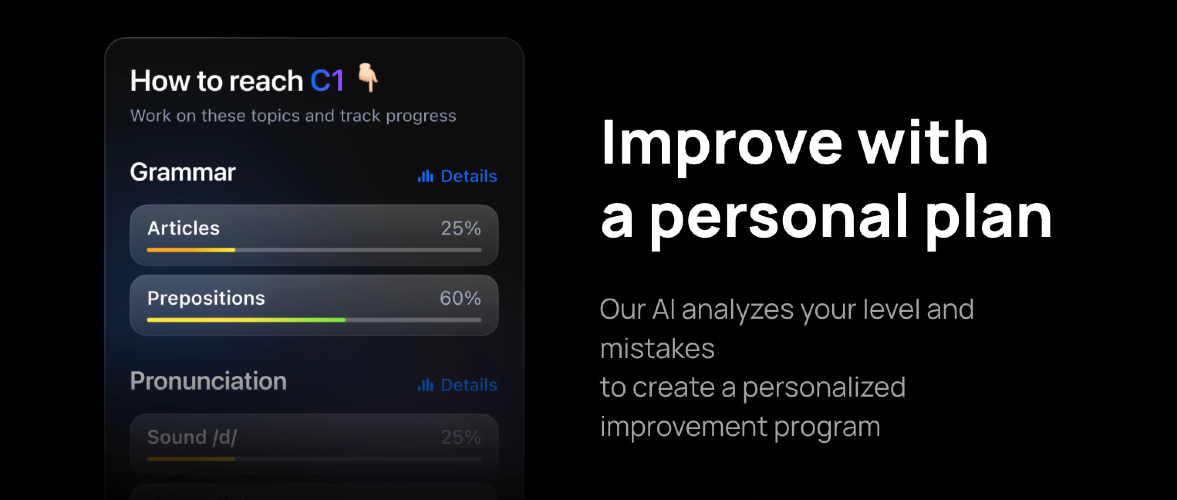 How to reach C1 👇

Work on these topics and track progress

Grammar

Details

Articles 25%

Prepositions 60%

Pronunciation

Details

Sound /d/ 25%

Improve with a personal plan

Our AI analyzes your level and mistakes
to create a personalized improvement program